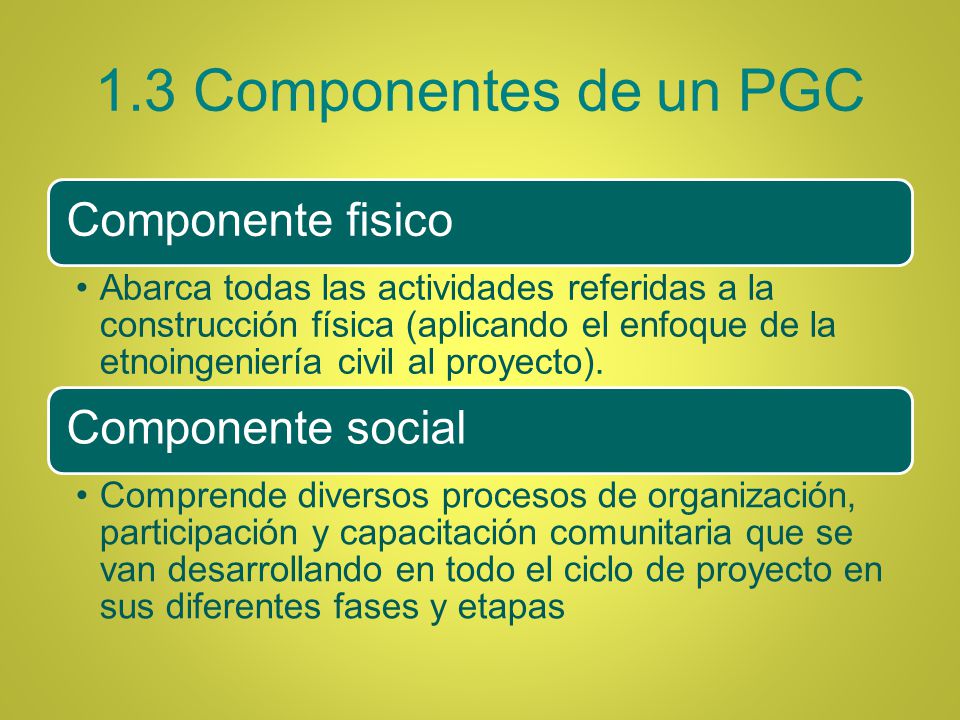 1.3 Componentes de un PGC

Componente fisico

• Abarca todas las actividades referidas a la construcción física (aplicando el enfoque de la etnoingeniería civil al proyecto).

Componente social

• Comprende diversos procesos de organización, participación y capacitación comunitaria que se van desarrollando en todo el ciclo de proyecto en sus diferentes fases y etapas